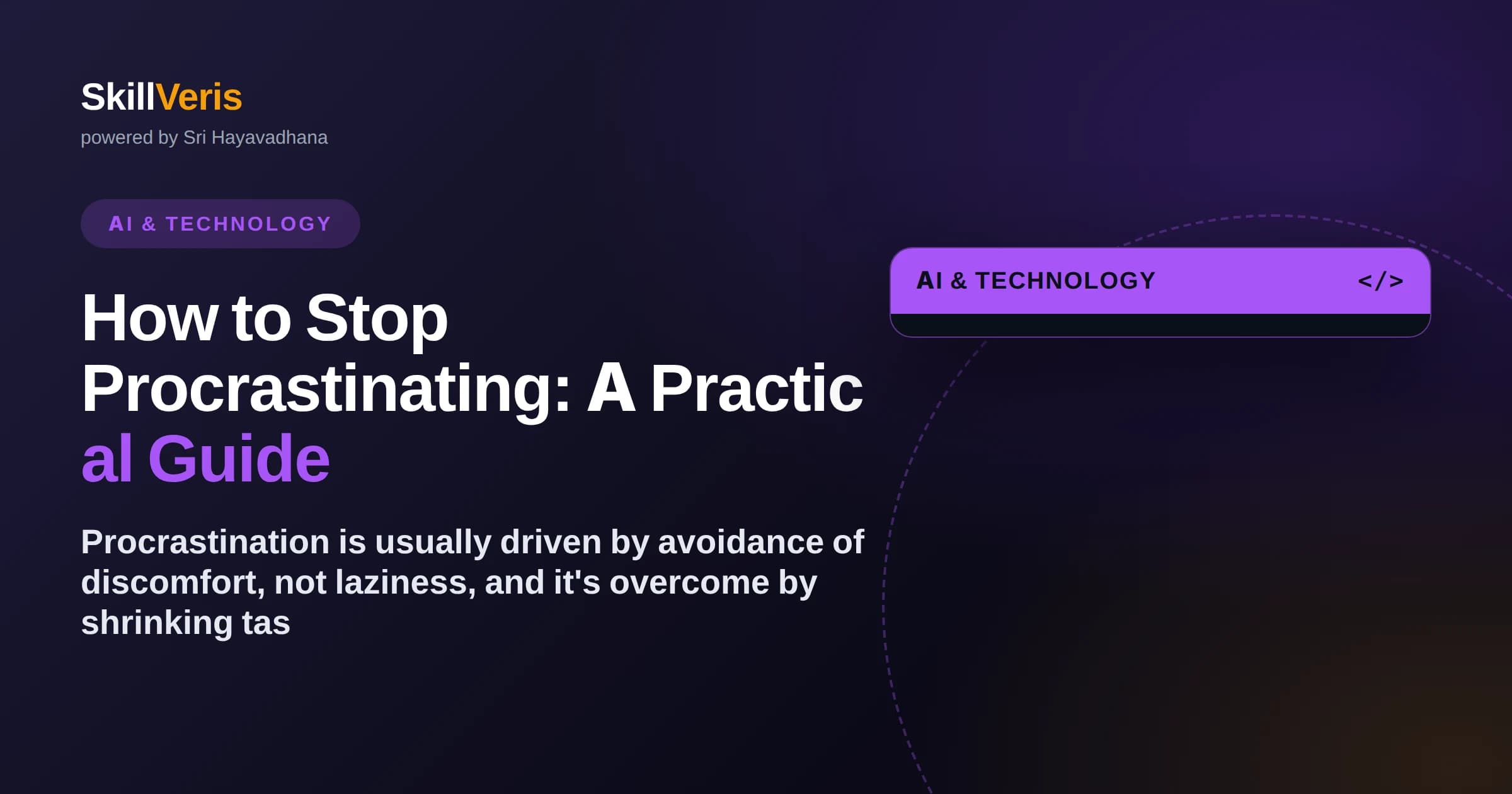 SkillVeris
powered by Sri Hayavadhana

AI & TECHNOLOGY

How to Stop Procrastinating: A Practic al Guide

Procrastination is usually driven by avoidance of discomfort, not laziness, and it's overcome by shrinking tas

AI & TECHNOLOGY </>